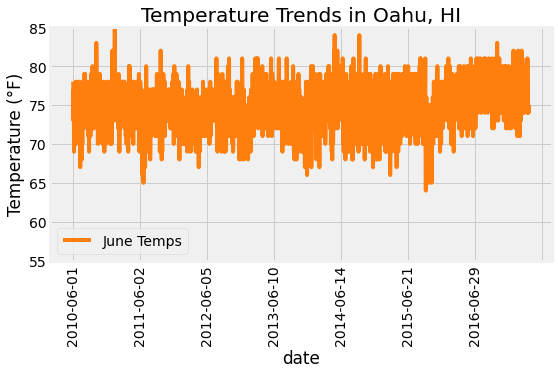 Temperature Trends in Oahu, HI

Temperature (°F)

85
80
75
70
65
60
55

June Temps

2010-06-01
2011-06-02
2012-06-05
2013-06-10
2014-06-14
2015-06-21
2016-06-29

date